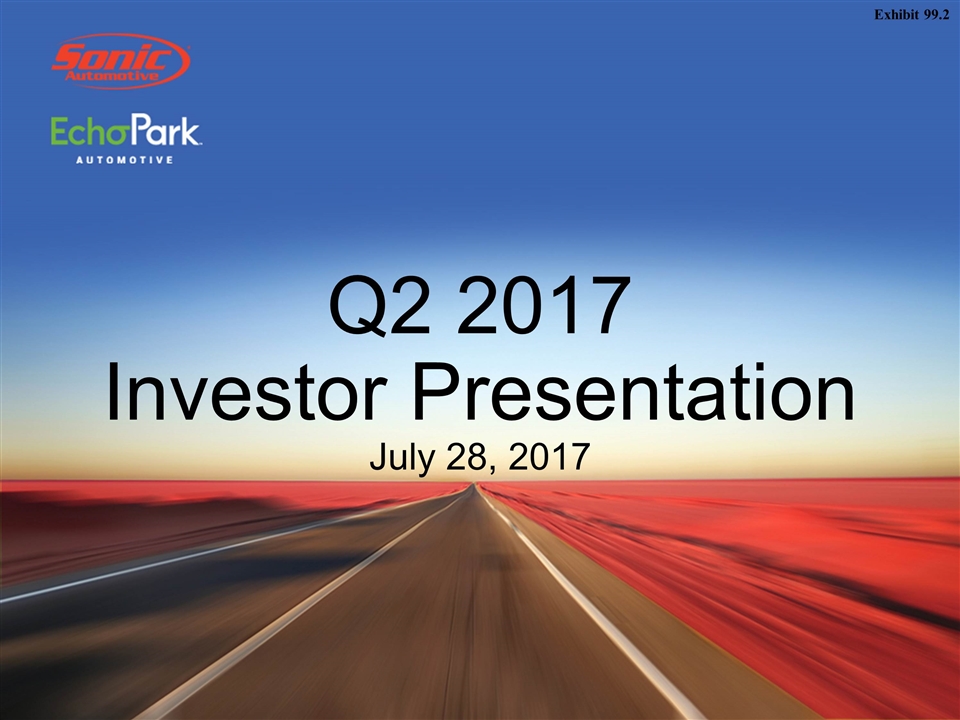 Exhibit 99.2

Sonic Automotive

EchoPark AUTOMOTIVE

Q2 2017
Investor Presentation
July 28, 2017